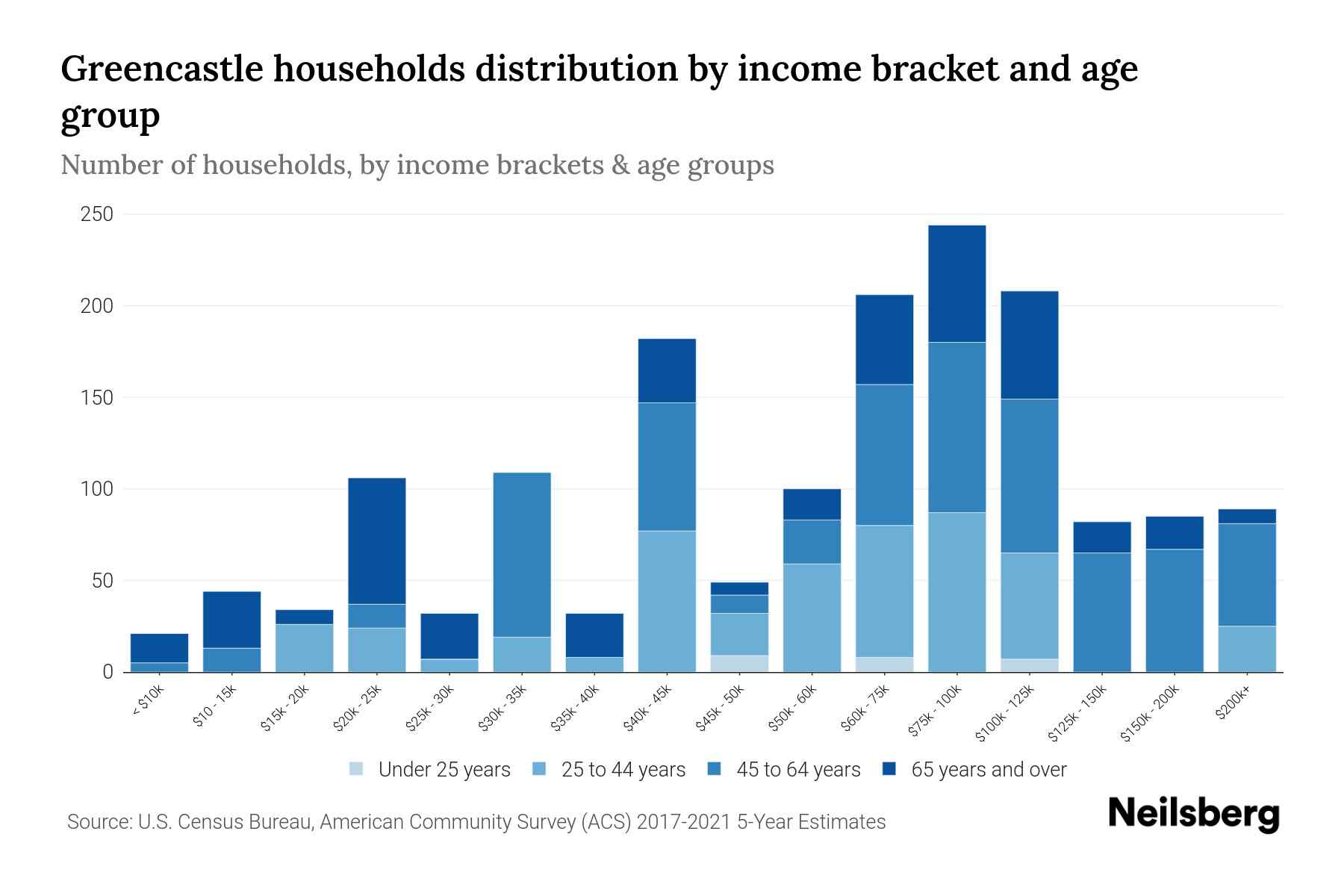 Greencastle households distribution by income bracket and age group

Number of households, by income brackets & age groups

250
200
150
100
50
0

< $10k
$10 - 15k
$15k - 20k
$20k - 25k
$25k - 30k
$30k - 35k
$35k - 40k
$40k - 45k
$45k - 50k
$50k - 60k
$60k - 75k
$75k - 100k
$100k - 125k
$125k - 150k
$150k - 200k
$200k+

Under 25 years
25 to 44 years
45 to 64 years
65 years and over

Source: U.S. Census Bureau, American Community Survey (ACS) 2017-2021 5-Year Estimates

Neilsberg